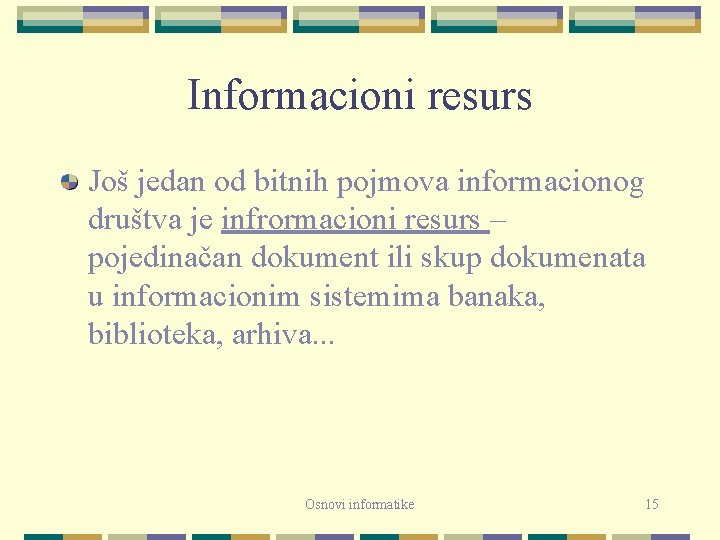 Informacioni resurs

Još jedan od bitnih pojmova informacionog društva je infrormacioni resurs – pojedinačan dokument ili skup dokumenata u informacionim sistemima banaka, biblioteka, arhiva...

Osnovi informatike

15